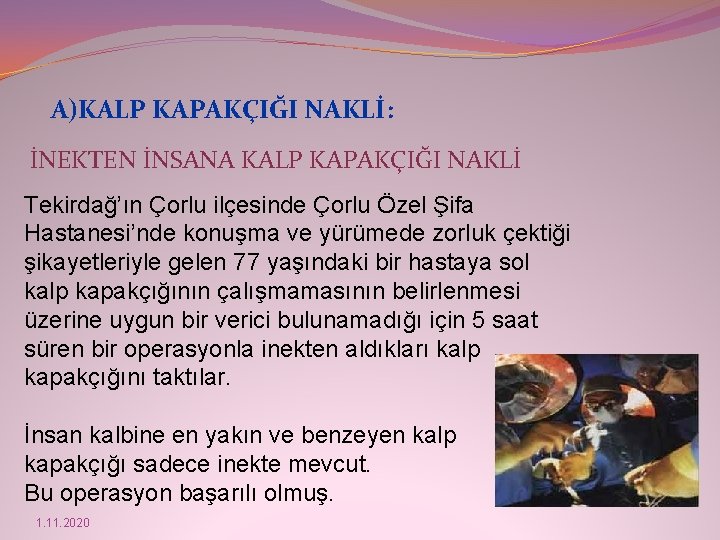 A)KALP KAPAKÇIĞI NAKLİ:

İNEKTEN İNSANA KALP KAPAKÇIĞI NAKLİ

Tekirdağ'ın Çorlu ilçesinde Çorlu Özel Şifa Hastanesi'nde konuşma ve yürümede zorluk çektiği şikayetleriyle gelen 77 yaşındaki bir hastaya sol kalp kapakçığının çalışmamasının belirlenmesi üzerine uygun bir verici bulunamadığı için 5 saat süren bir operasyonla inekten aldıkları kalp kapakçığını taktılar.

İnsan kalbine en yakın ve benzeyen kalp kapakçığı sadece inekte mevcut.
Bu operasyon başarılı olmuş.

1.11.2020